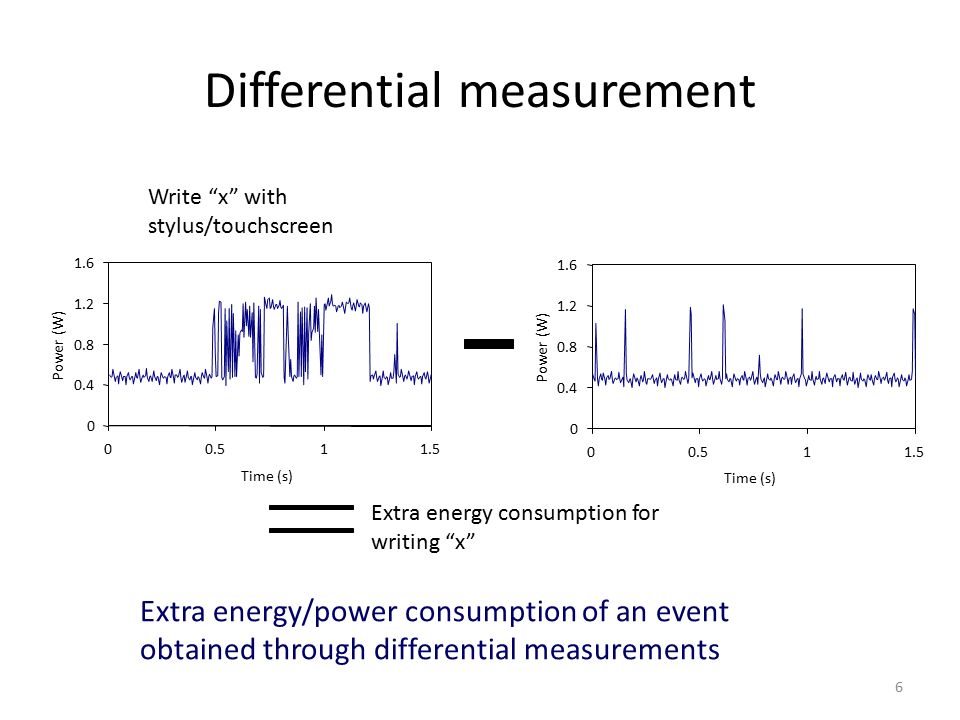 Differential measurement

Write “x” with stylus/touchscreen

1.6
1.2
0.8
0.4
0
Power (W)
0
0.5
1
1.5
Time (s)

1.6
1.2
0.8
0.4
0
Power (W)
0
0.5
1
1.5
Time (s)

Extra energy consumption for writing “x”

Extra energy/power consumption of an event obtained through differential measurements

6